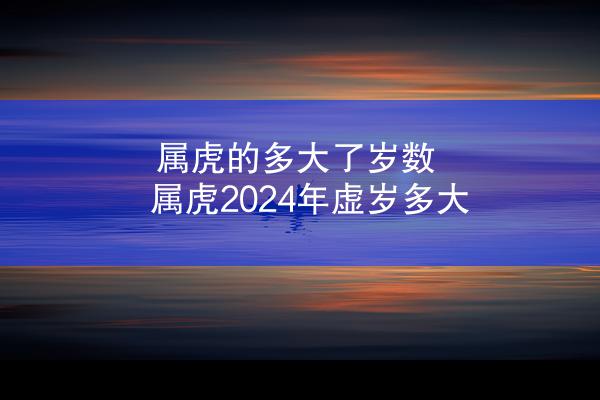 属虎的多大了岁数
属虎2024年虚岁多大